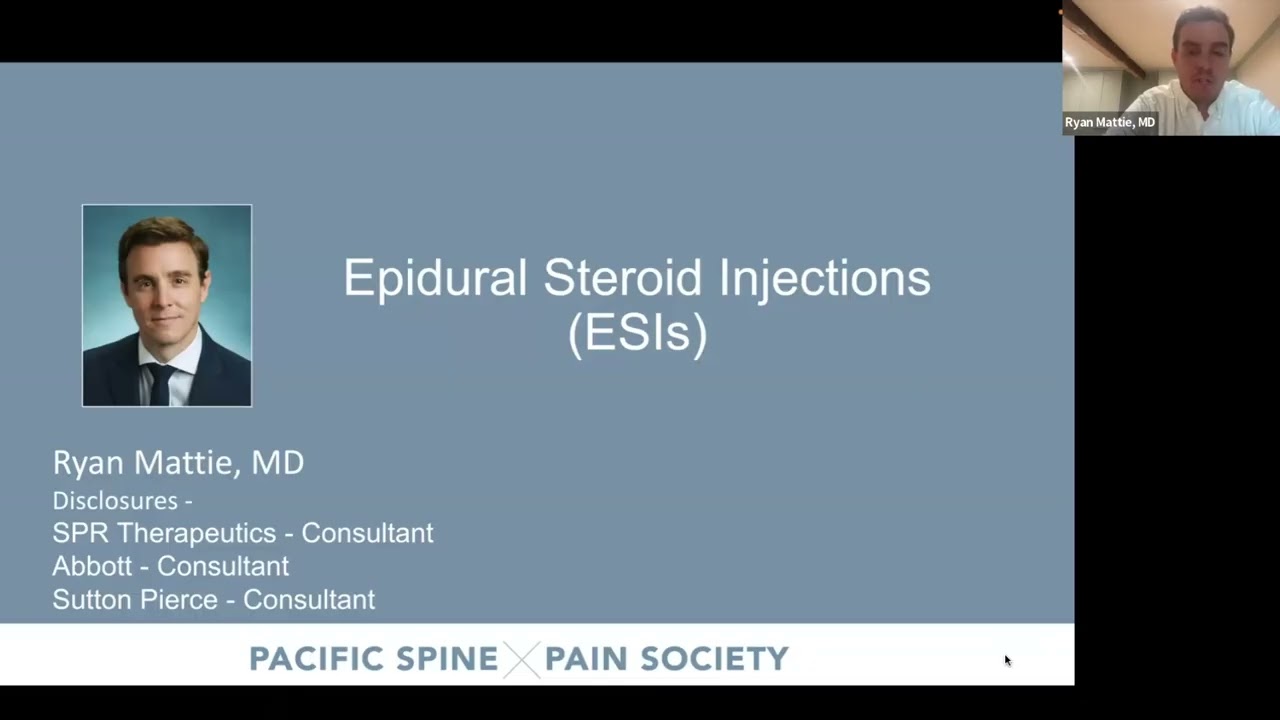 Ryan Mattie, MD

Epidural Steroid Injections (ESIs)

Ryan Mattie, MD
Disclosures -
SPR Therapeutics - Consultant
Abbott - Consultant
Sutton Pierce - Consultant

PACIFIC SPINE PAIN SOCIETY